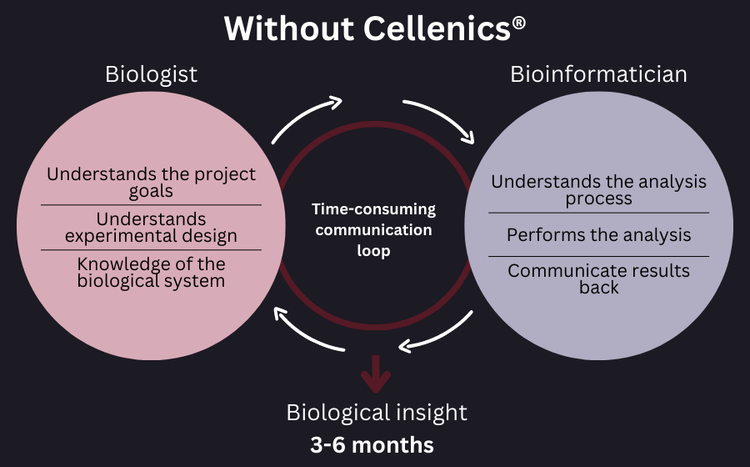 Without Cellenics®

Biologist

Understands the project goals

Understands experimental design

Knowledge of the biological system

Time-consuming communication loop

Bioinformatician

Understands the analysis process

Performs the analysis

Communicate results back

Biological insight

3-6 months